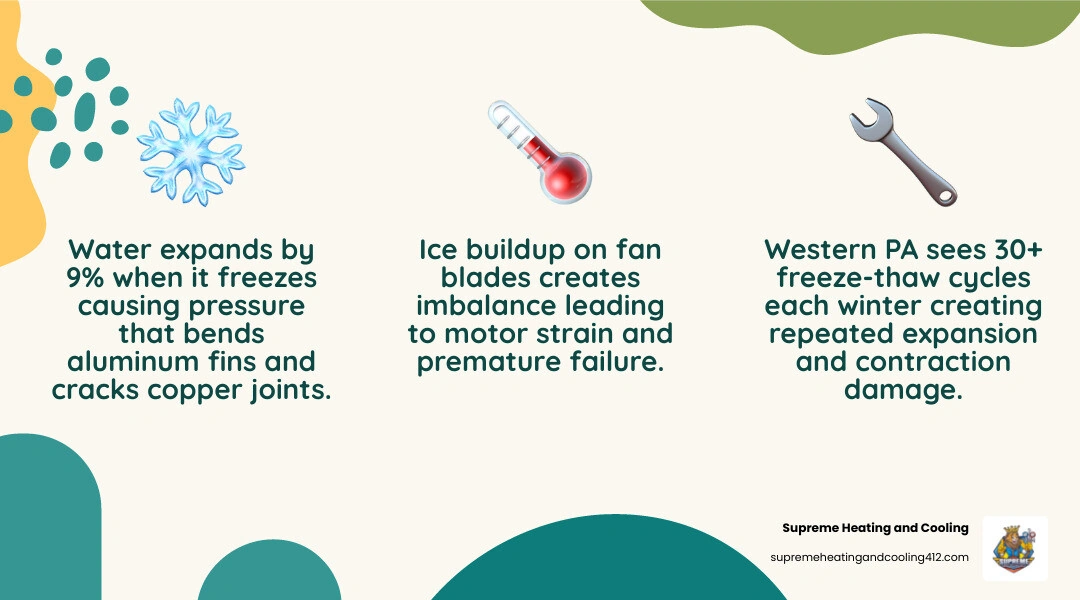 Water expands by 9% when it freezes causing pressure that bends aluminum fins and cracks copper joints.

Ice buildup on fan blades creates imbalance leading to motor strain and premature failure.

Western PA sees 30+ freeze-thaw cycles each winter creating repeated expansion and contraction damage.

Supreme Heating and Cooling
supremeheatingandcooling412.com

SUPREME